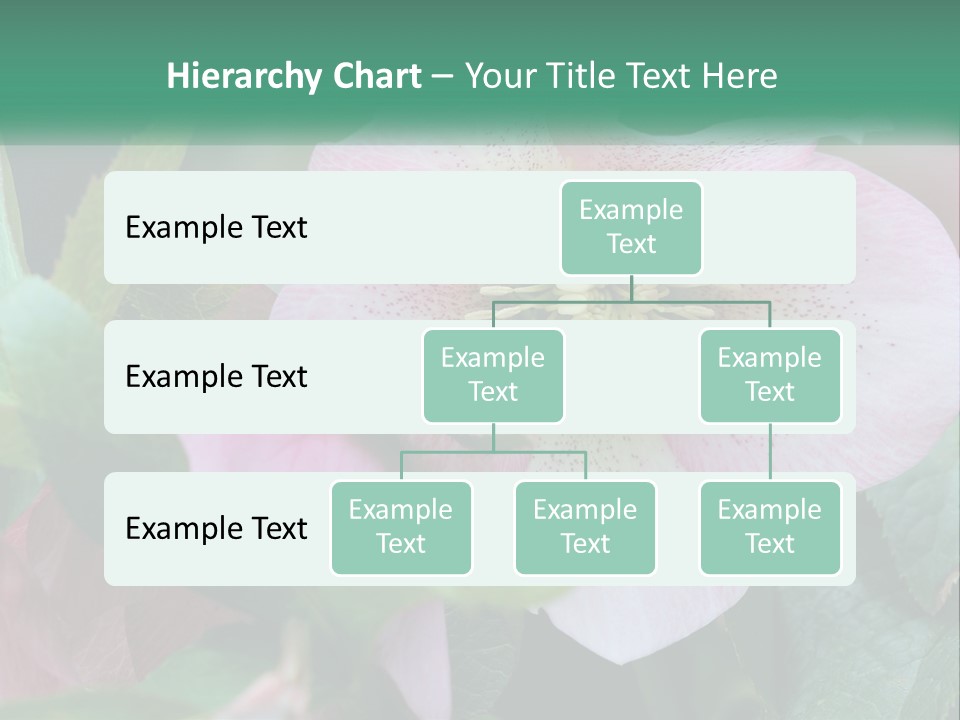 Hierarchy Chart – Your Title Text Here

Example Text

Example Text

Example Text

Example Text

Example Text

Example Text

Example Text

Example Text

Example Text